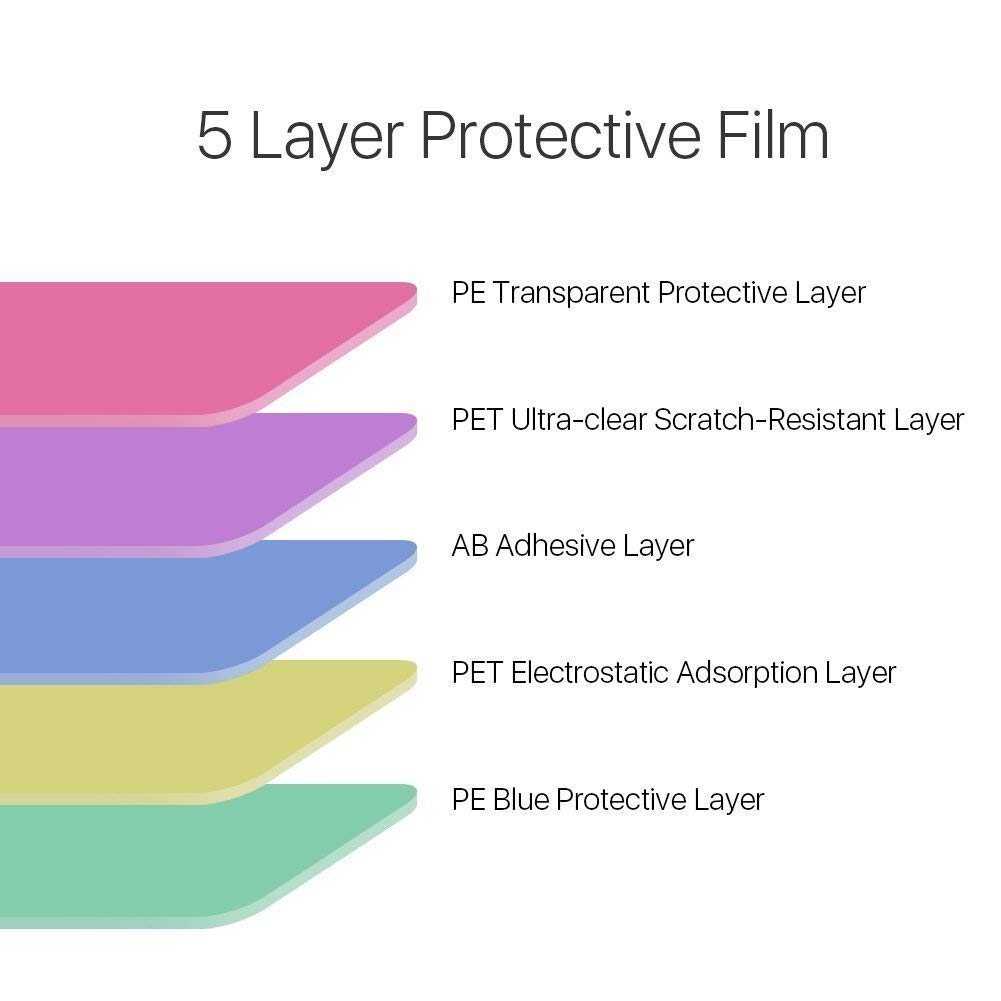 5 Layer Protective Film

PE Transparent Protective Layer

PET Ultra-clear Scratch-Resistant Layer

AB Adhesive Layer

PET Electrostatic Adsorption Layer

PE Blue Protective Layer